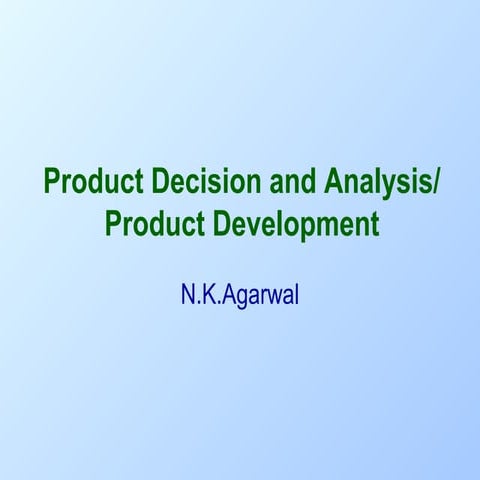 Product Decision and Analysis/
Product Development

N.K.Agarwal